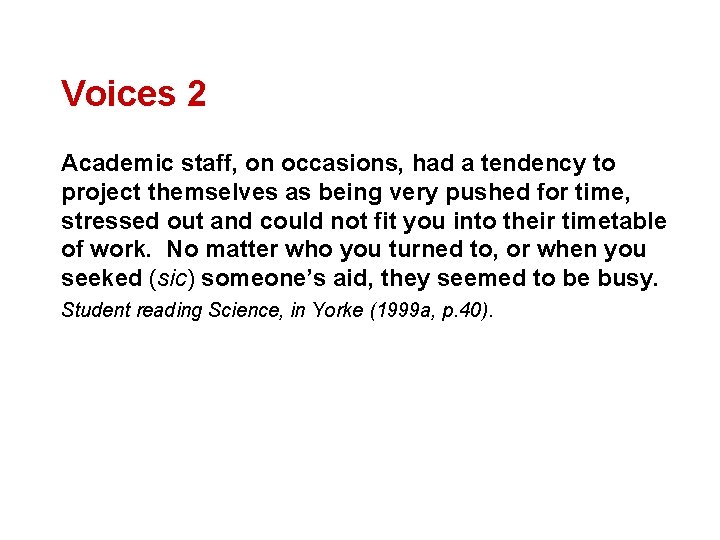 Voices 2

Academic staff, on occasions, had a tendency to project themselves as being very pushed for time, stressed out and could not fit you into their timetable of work. No matter who you turned to, or when you seeked (sic) someone's aid, they seemed to be busy.

Student reading Science, in Yorke (1999a, p.40).